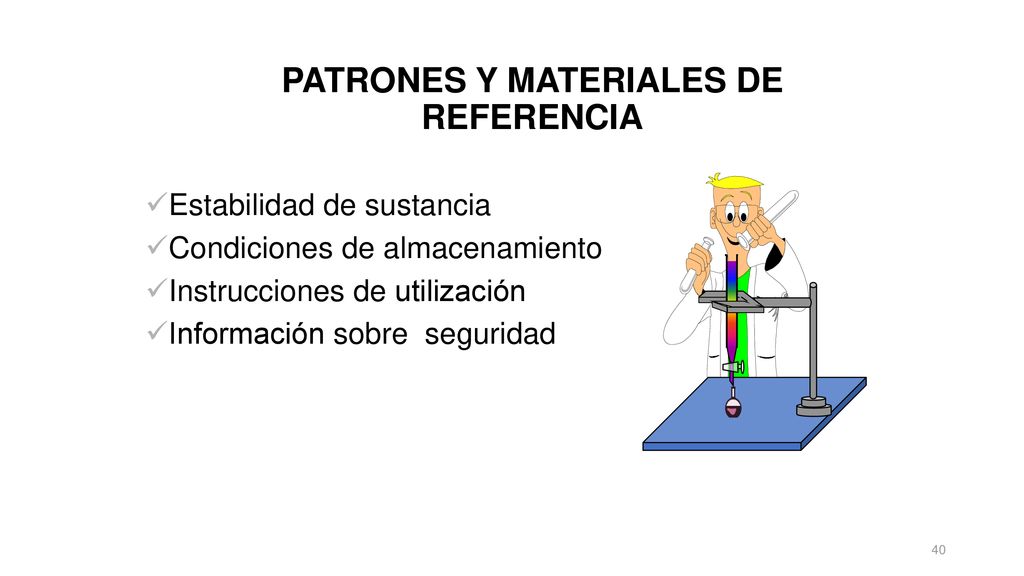 PATRONES Y MATERIALES DE REFERENCIA

✓Estabilidad de sustancia
✓Condiciones de almacenamiento
✓Instrucciones de utilización
✓Información sobre seguridad

40